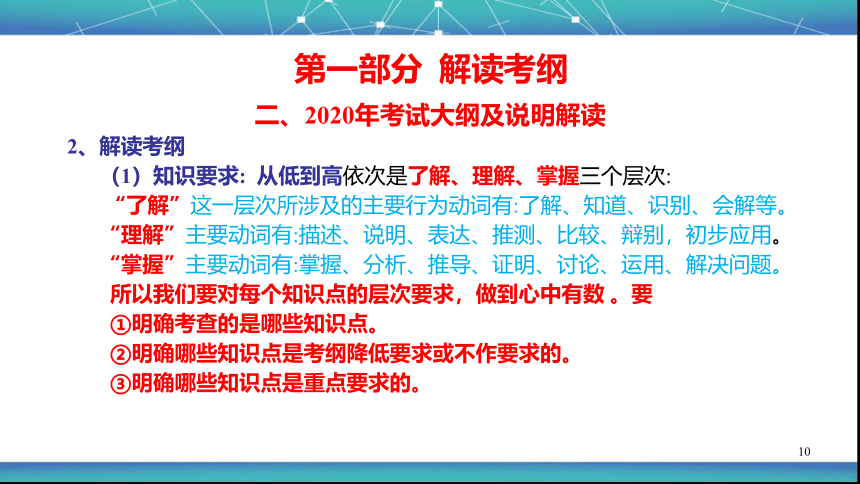 第一部分 解读考纲

二、2020年考试大纲及说明解读

2、解读考纲

（1）知识要求：从低到高依次是了解、理解、掌握三个层次：

“了解”这一层次所涉及的主要行为动词有:了解、知道、识别、会解等。

“理解”主要动词有:描述、说明、表达、推测、比较、辩别，初步应用。

“掌握”主要动词有:掌握、分析、推导、证明、讨论、运用、解决问题。

所以我们要对每个知识点的层次要求，做到心中有数 。要

①明确考查的是哪些知识点。

②明确哪些知识点是考纲降低要求或不作要求的。

③明确哪些知识点是重点要求的。

10